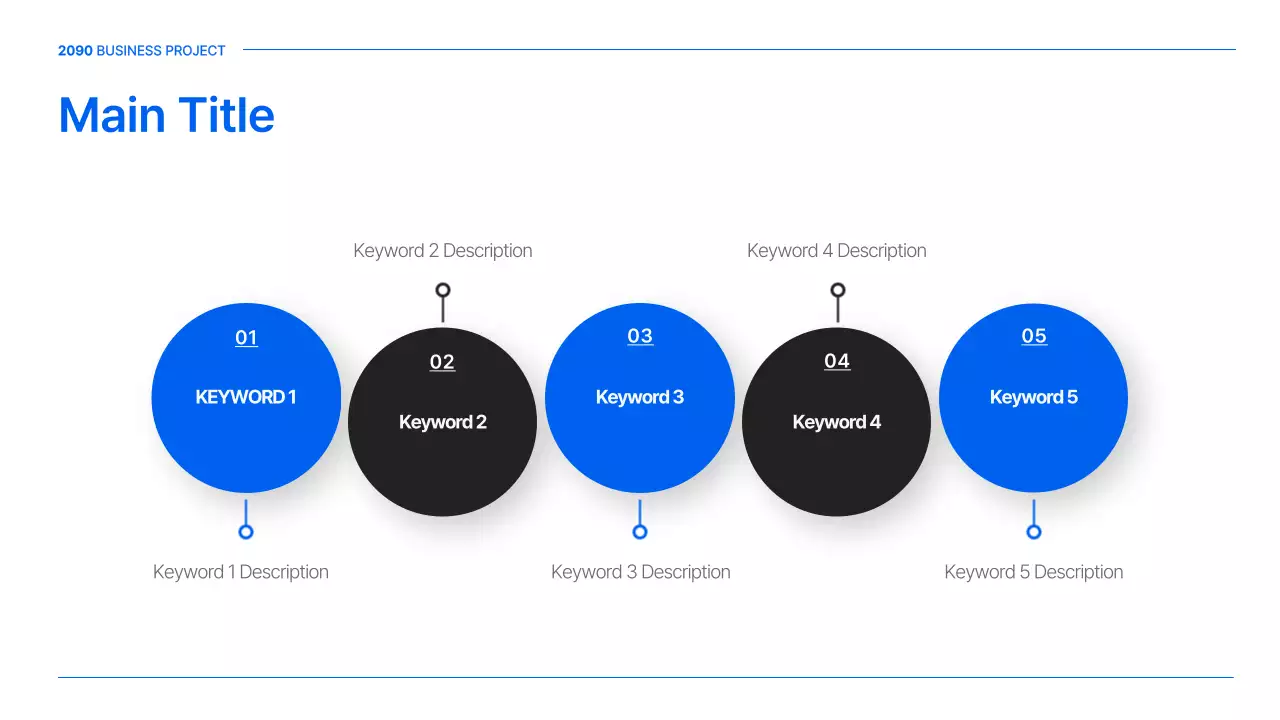 2090 BUSINESS PROJECT

Main Title

Keyword 2 Description

Keyword 4 Description

01
KEYWORD 1

02
Keyword 2

03
Keyword 3

04
Keyword 4

05
Keyword 5

Keyword 1 Description

Keyword 3 Description

Keyword 5 Description